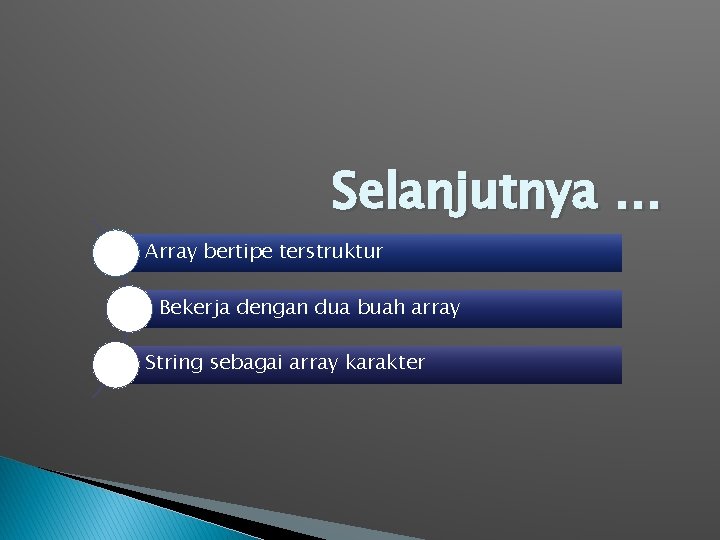 Selanjutnya …

Array bertipe terstruktur

Bekerja dengan dua buah array

String sebagai array karakter